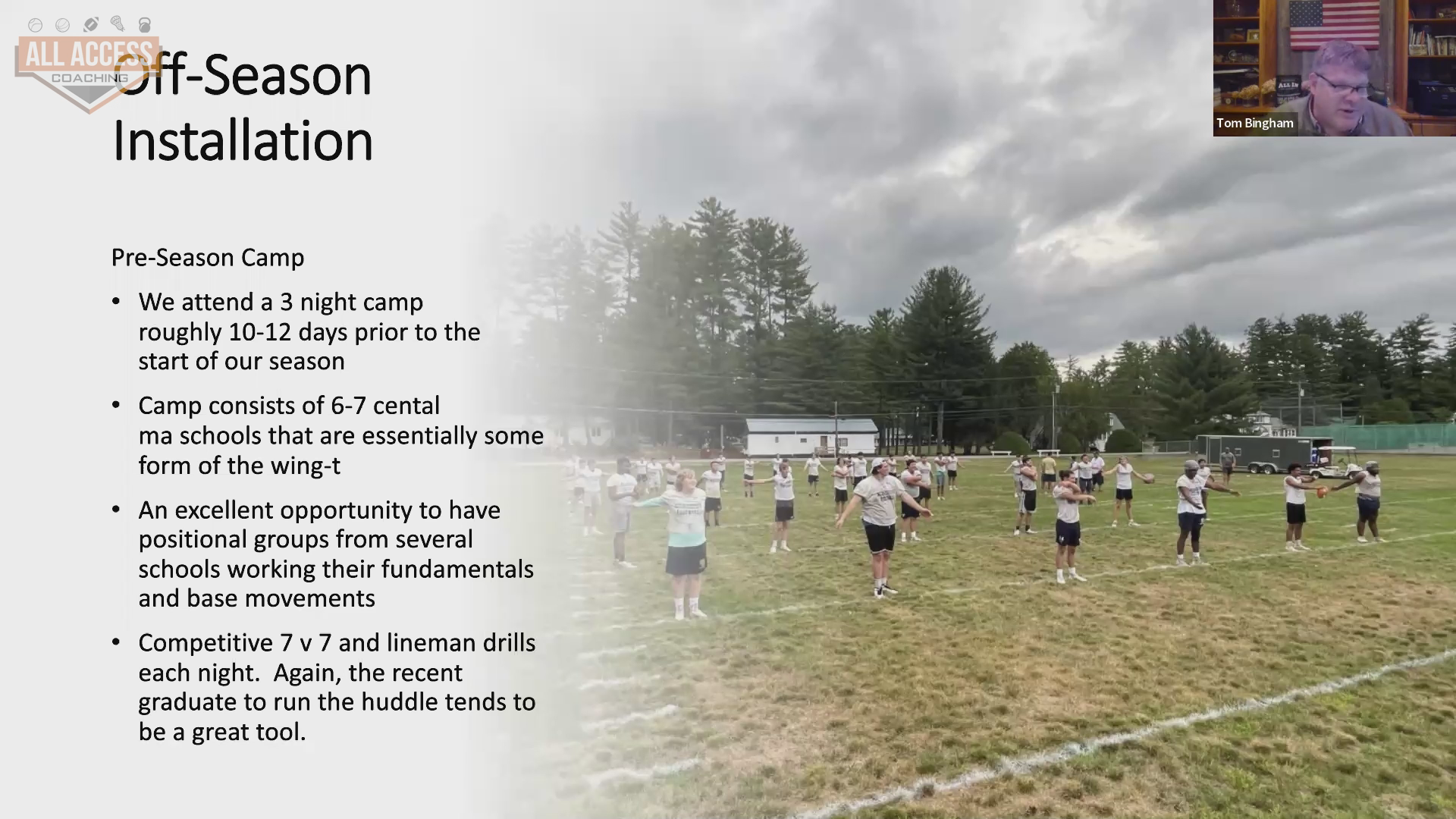 ALL ACCESS
COACHING

Off-Season Installation

Tom Bingham

Pre-Season Camp

• We attend a 3 night camp roughly 10-12 days prior to the start of our season

• Camp consists of 6-7 cental ma schools that are essentially some form of the wing-t

• An excellent opportunity to have positional groups from several schools working their fundamentals and base movements

• Competitive 7 v 7 and lineman drills each night. Again, the recent graduate to run the huddle tends to be a great tool.